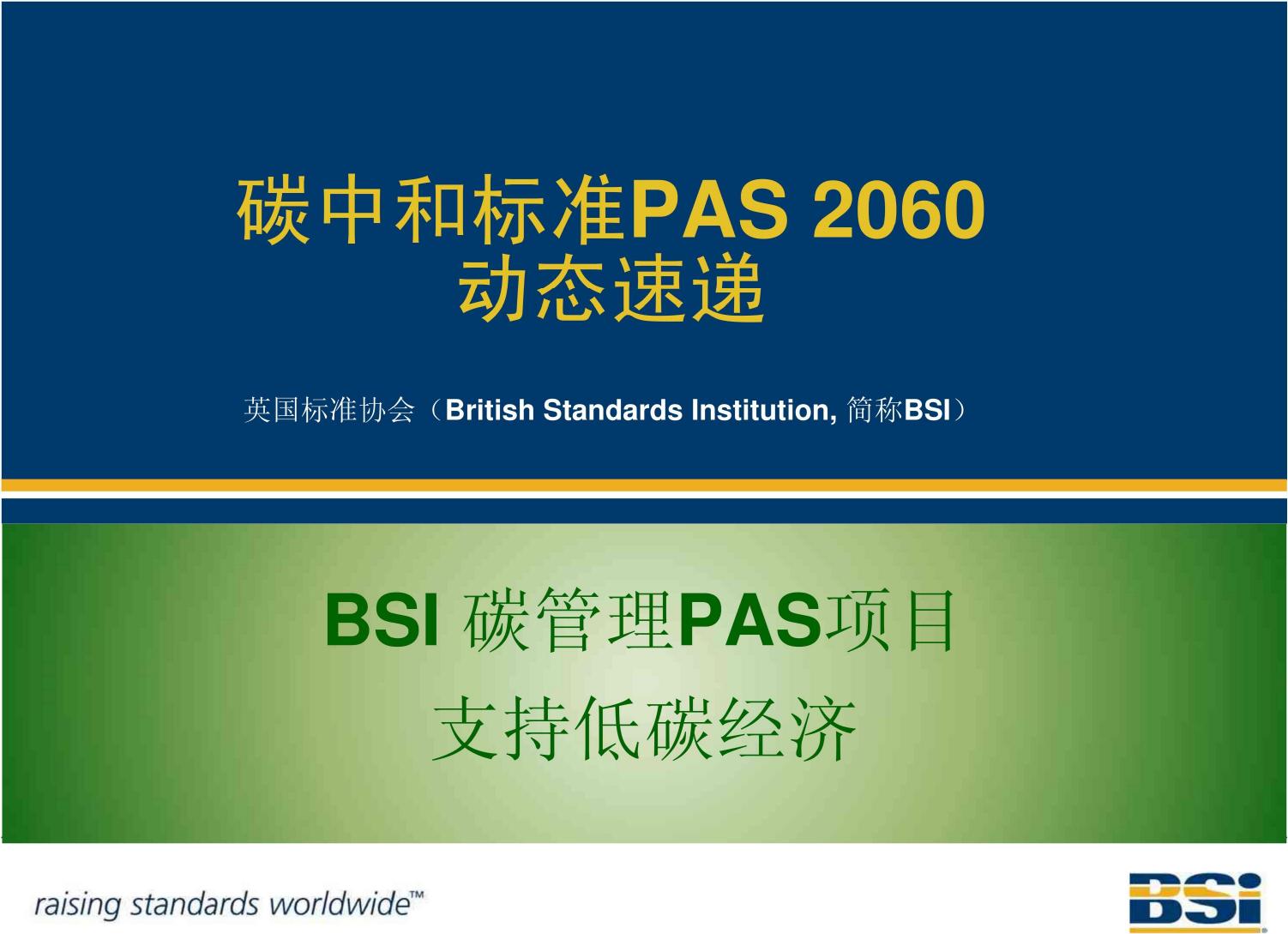 碳中和标准PAS 2060
动态速递

英国标准协会（British Standards Institution, 简称BSI）

BSI 碳管理PAS项目
支持低碳经济

raising standards worldwide™

BSi